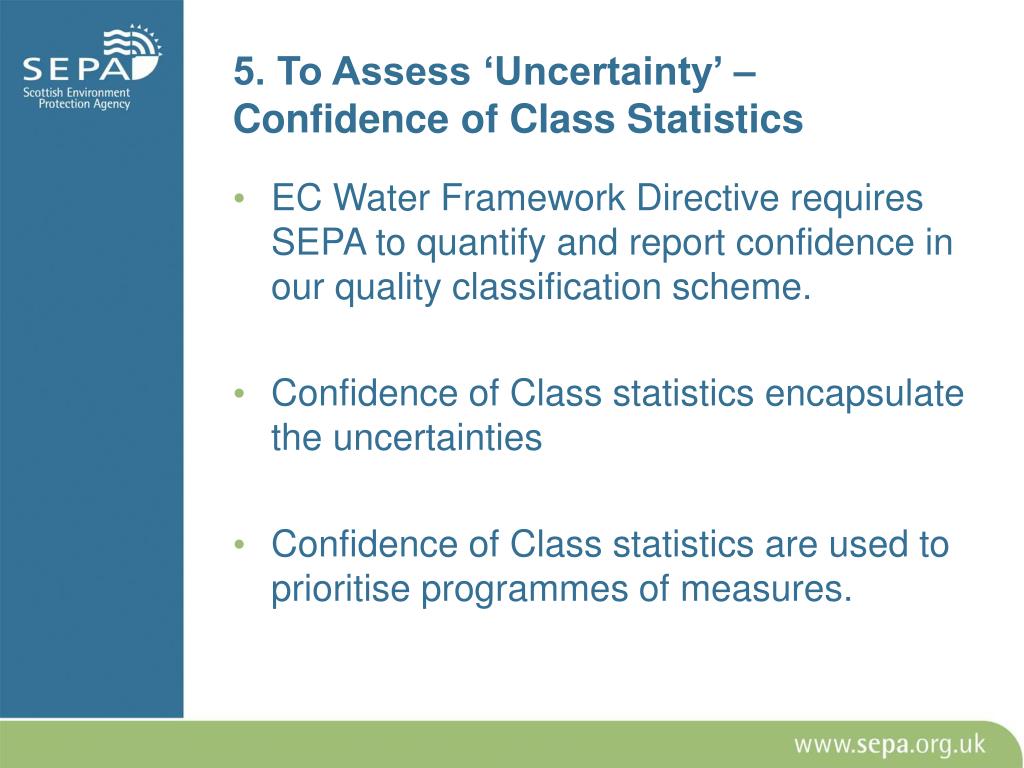 SEPA
Scottish Environment Protection Agency

5. To Assess ‘Uncertainty’ – Confidence of Class Statistics

• EC Water Framework Directive requires SEPA to quantify and report confidence in our quality classification scheme.

• Confidence of Class statistics encapsulate the uncertainties

• Confidence of Class statistics are used to prioritise programmes of measures.

www.sepa.org.uk